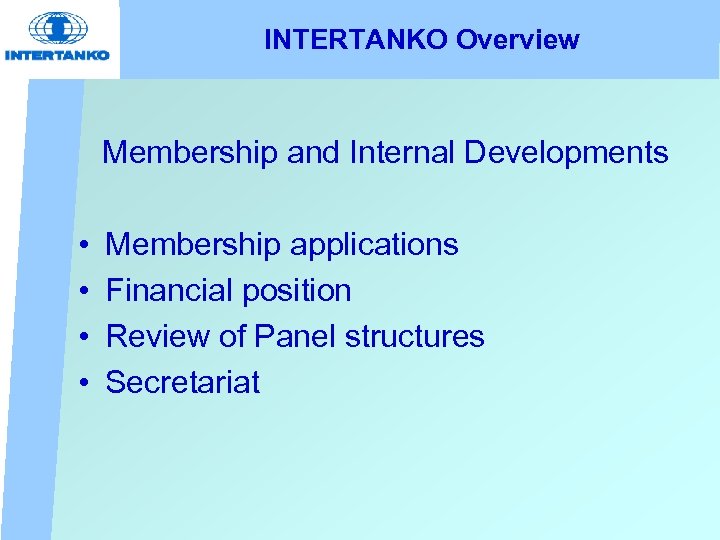 INTERTANKO

INTERTANKO Overview

Membership and Internal Developments

• Membership applications
• Financial position
• Review of Panel structures
• Secretariat